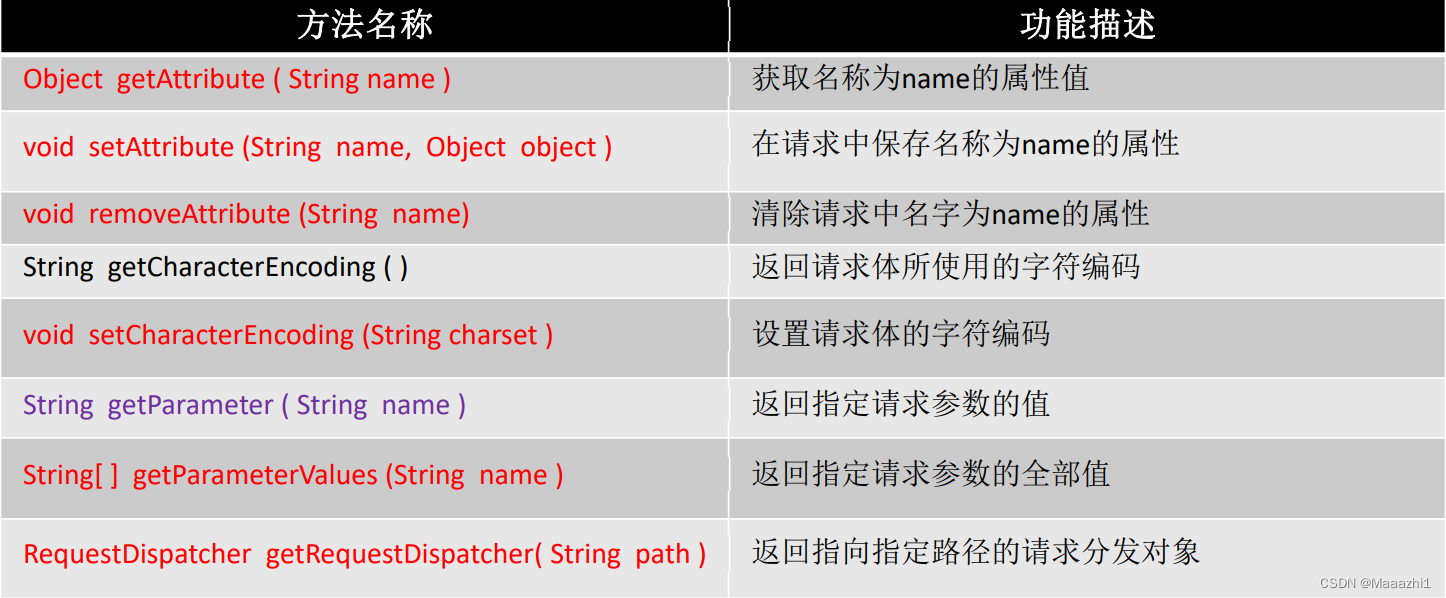 | 方法名称 | 功能描述 |
|---|---|
| Object getAttribute ( String name ) | 获取名称为name的属性值 |
| void setAttribute (String name, Object object ) | 在请求中保存名称为name的属性 |
| void removeAttribute (String name) | 清除请求中名字为name的属性 |
| String getCharacterEncoding ( ) | 返回请求体所使用的字符编码 |
| void setCharacterEncoding (String charset ) | 设置请求体的字符编码 |
| String getParameter ( String name ) | 返回指定请求参数的值 |
| String[ ] getParameterValues (String name ) | 返回指定请求参数的全部值 |
| RequestDispatcher getRequestDispatcher( String path ) | 返回指向指定路径的请求分发对象 |

CSDN @Maaazhi1